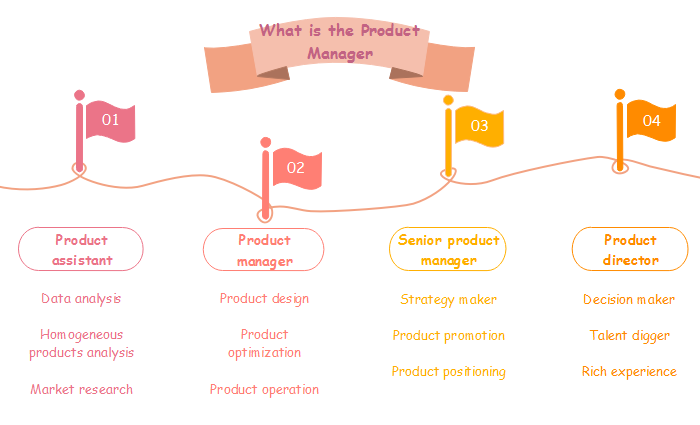 What is the Product Manager

01

02

03

04

Product assistant

Data analysis

Homogeneous products analysis

Market research

Product manager

Product design

Product optimization

Product operation

Senior product manager

Strategy maker

Product promotion

Product positioning

Product director

Decision maker

Talent digger

Rich experience